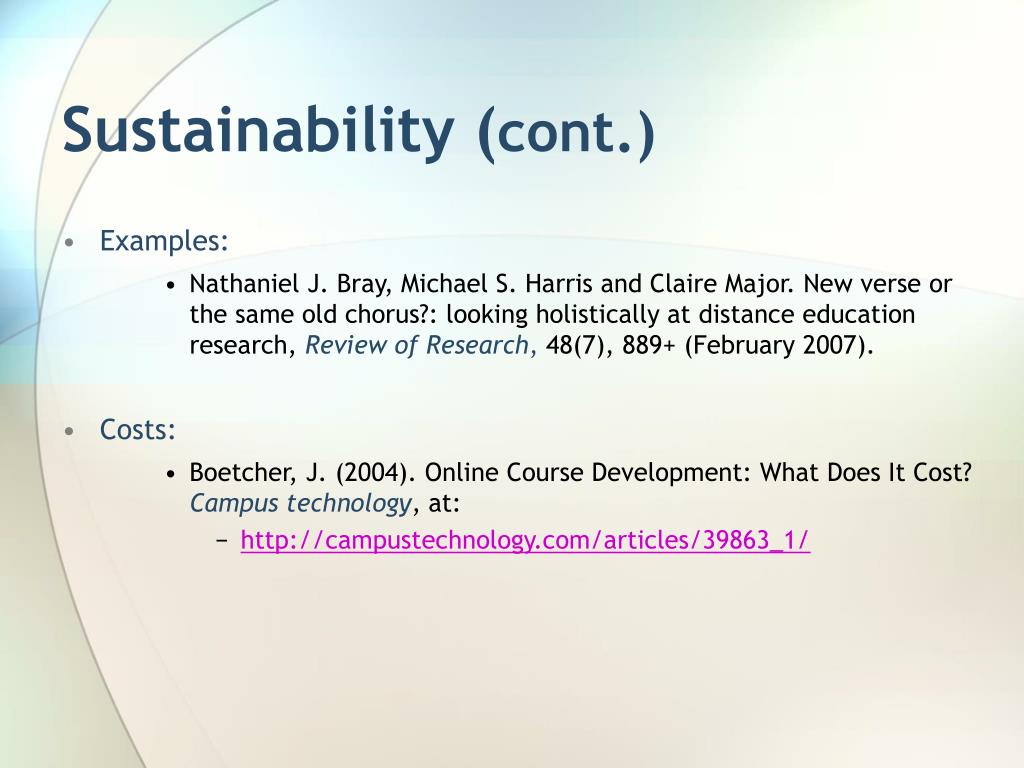 Sustainability (cont.)

• Examples:

• Nathaniel J. Bray, Michael S. Harris and Claire Major. New verse or the same old chorus?: looking holistically at distance education research, Review of Research, 48(7), 889+ (February 2007).

• Costs:

• Boetcher, J. (2004). Online Course Development: What Does It Cost? Campus technology, at:

− http://campustechnology.com/articles/39863_1/